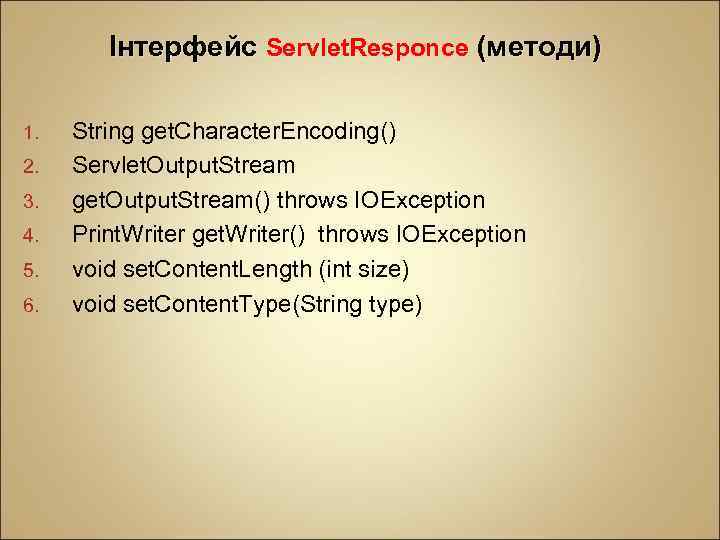 Інтерфейс ServletResponce (методи)

1. String getCharacterEncoding()
2. ServletOutputStream
3. getOutputStream() throws IOException
4. PrintWriter getWriter() throws IOException
5. void setContentLength (int size)
6. void setContentType(String type)